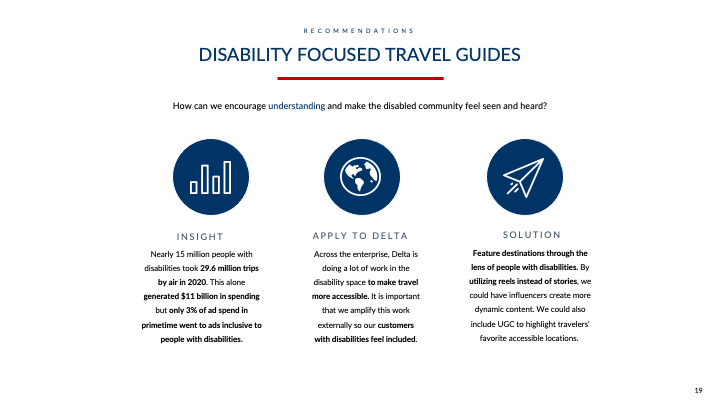 RECOMMENDATIONS

DISABILITY FOCUSED TRAVEL GUIDES

How can we encourage understanding and make the disabled community feel seen and heard?

INSIGHT

Nearly 15 million people with disabilities took 29.6 million trips by air in 2020. This alone generated $11 billion in spending but only 3% of ad spend in primetime went to ads inclusive to people with disabilities.

APPLY TO DELTA

Across the enterprise, Delta is doing a lot of work in the disability space to make travel more accessible. It is important that we amplify this work externally so our customers with disabilities feel included.

SOLUTION

Feature destinations through the lens of people with disabilities. By utilizing reels instead of stories, we could have influencers create more dynamic content. We could also include UGC to highlight travelers' favorite accessible locations.

19